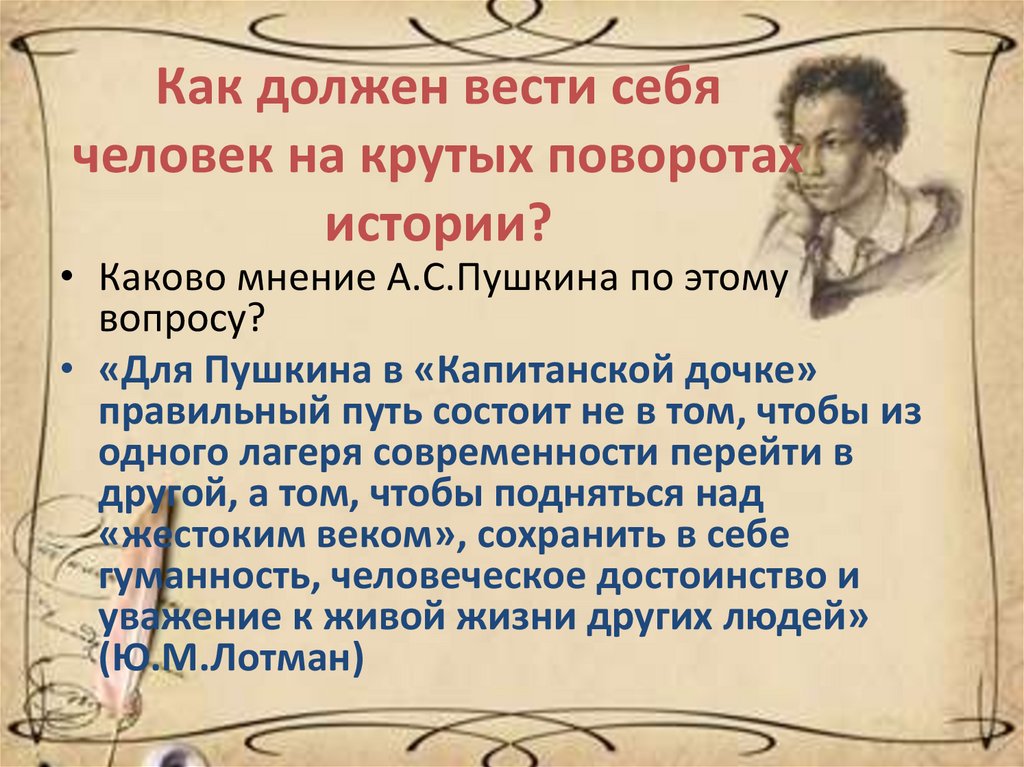 Как должен вести себя человек на крутых поворотах истории?

• Каково мнение А.С.Пушкина по этому вопросу?

• «Для Пушкина в «Капитанской дочке» правильный путь состоит не в том, чтобы из одного лагеря современности перейти в другой, а том, чтобы подняться над «жестоким веком», сохранить в себе гуманность, человеческое достоинство и уважение к живой жизни других людей» (Ю.М.Лотман)